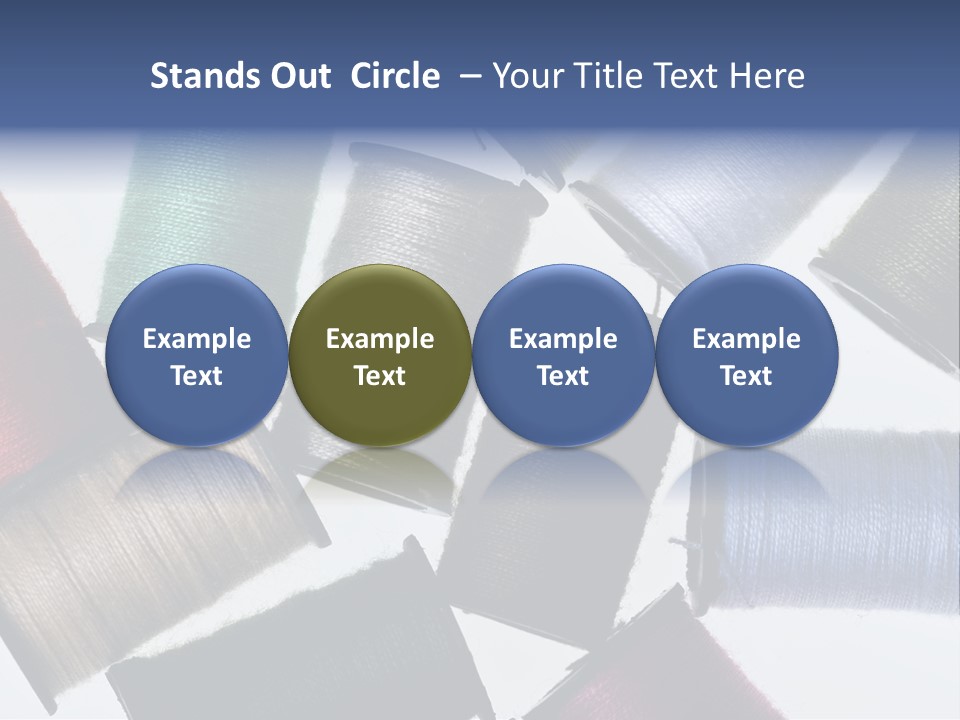 Stands Out Circle – Your Title Text Here

Example Text

Example Text

Example Text

Example Text